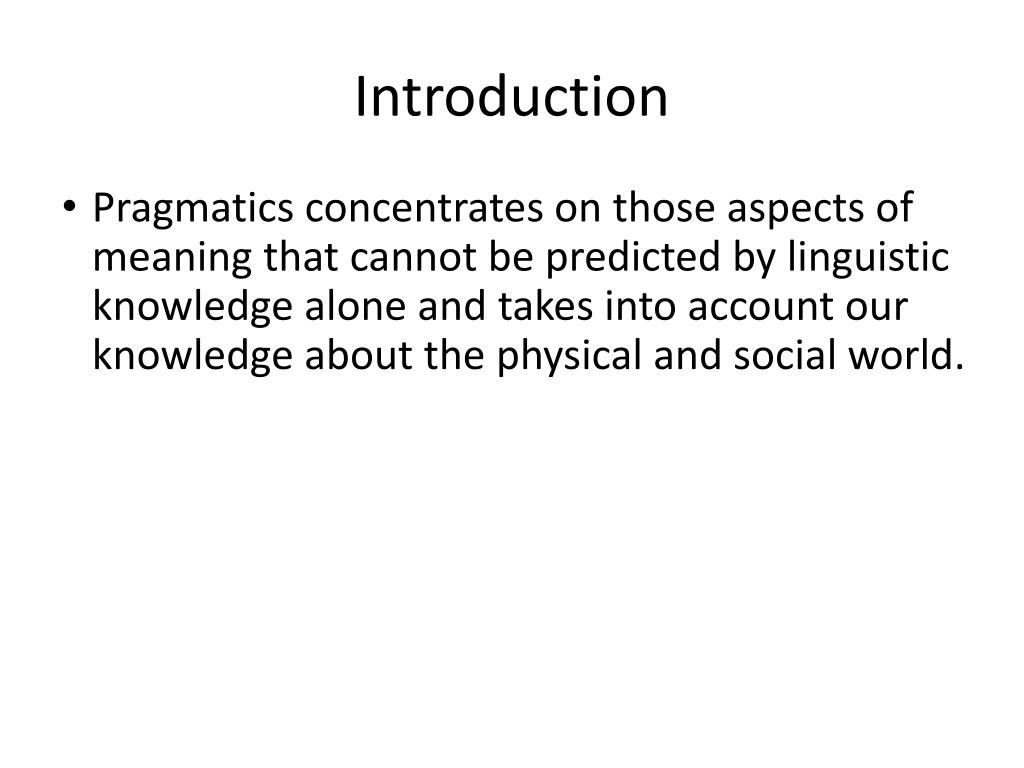 Introduction

• Pragmatics concentrates on those aspects of meaning that cannot be predicted by linguistic knowledge alone and takes into account our knowledge about the physical and social world.